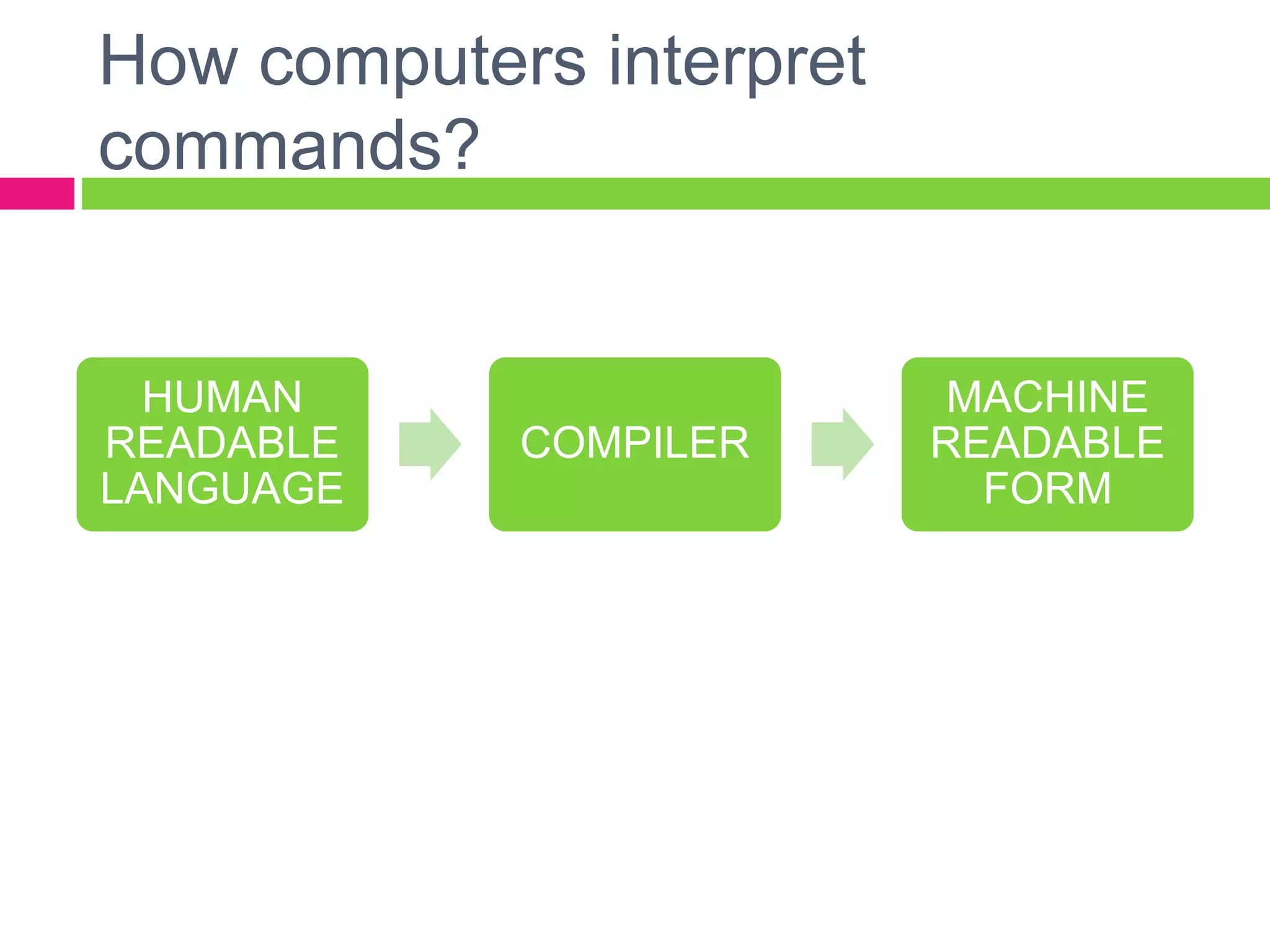 How computers interpret commands?

HUMAN READABLE LANGUAGE

COMPILER

MACHINE READABLE FORM